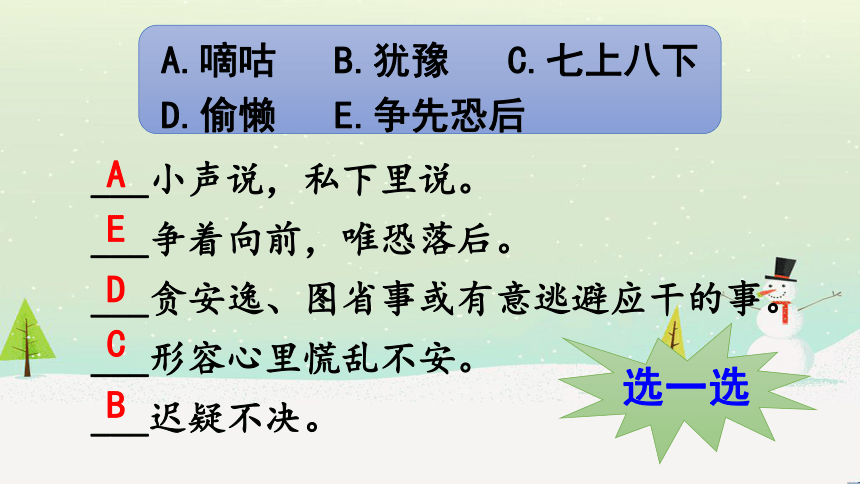 A.嘀咕　B.犹豫　C.七上八下
D.偷懒　E.争先恐后

A 小声说，私下里说。
E 争着向前，唯恐落后。
D 贪安逸、图省事或有意逃避应干的事。
C 形容心里慌乱不安。
B 迟疑不决。

选一选